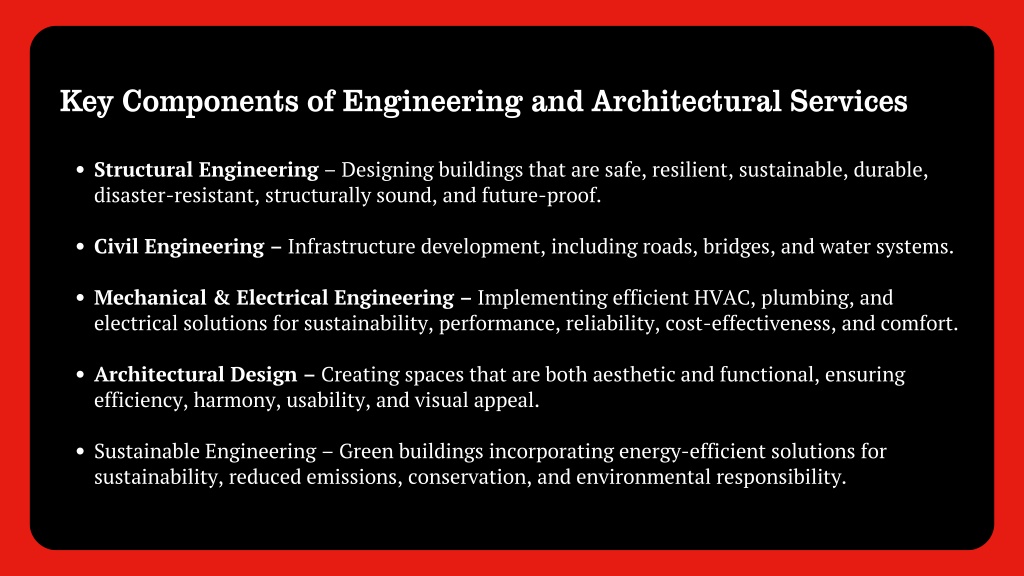 Key Components of Engineering and Architectural Services

• Structural Engineering – Designing buildings that are safe, resilient, sustainable, durable, disaster-resistant, structurally sound, and future-proof.

• Civil Engineering – Infrastructure development, including roads, bridges, and water systems.

• Mechanical & Electrical Engineering – Implementing efficient HVAC, plumbing, and electrical solutions for sustainability, performance, reliability, cost-effectiveness, and comfort.

• Architectural Design – Creating spaces that are both aesthetic and functional, ensuring efficiency, harmony, usability, and visual appeal.

• Sustainable Engineering – Green buildings incorporating energy-efficient solutions for sustainability, reduced emissions, conservation, and environmental responsibility.